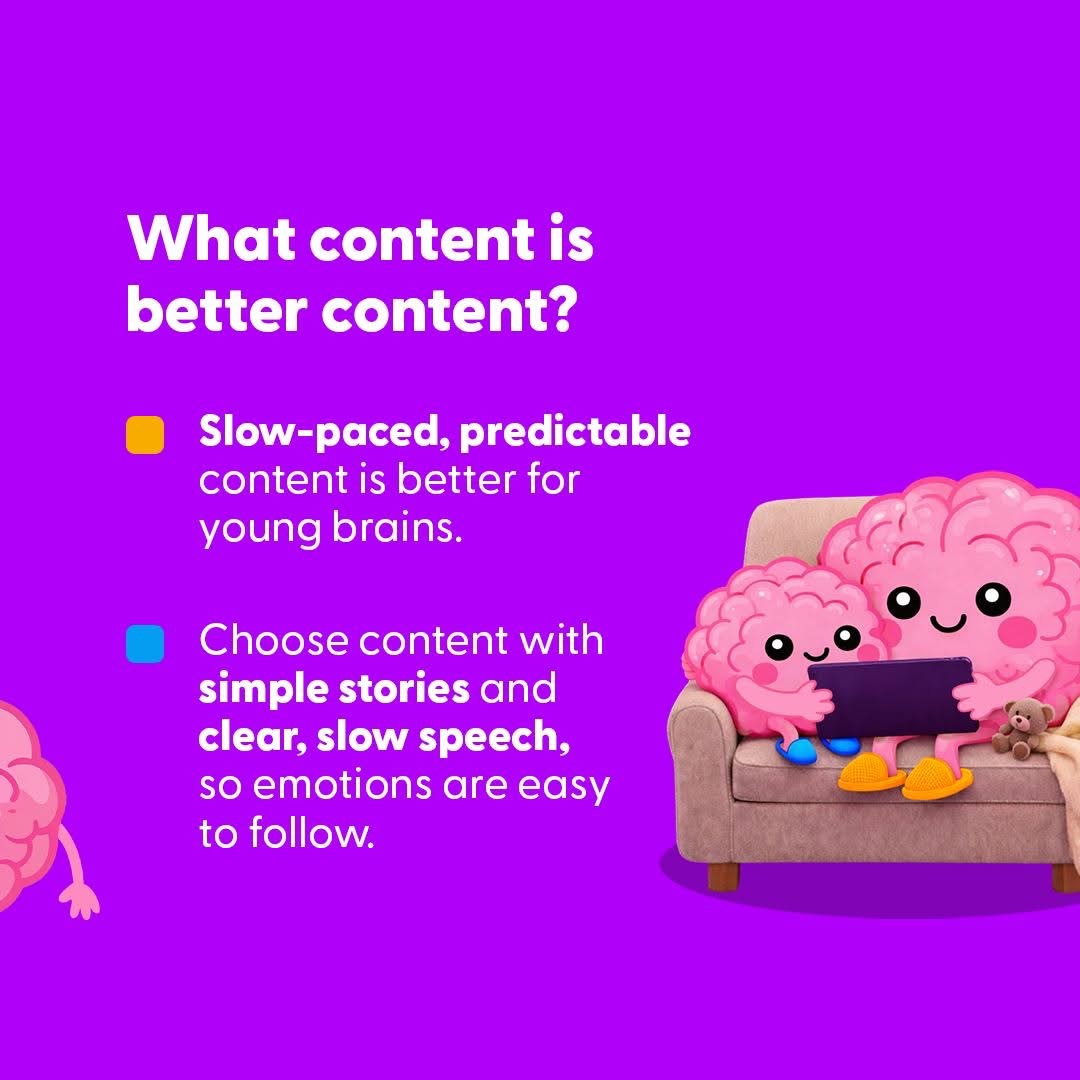 What content is better content?

Slow-paced, predictable content is better for young brains.

Choose content with simple stories and clear, slow speech, so emotions are easy to follow.